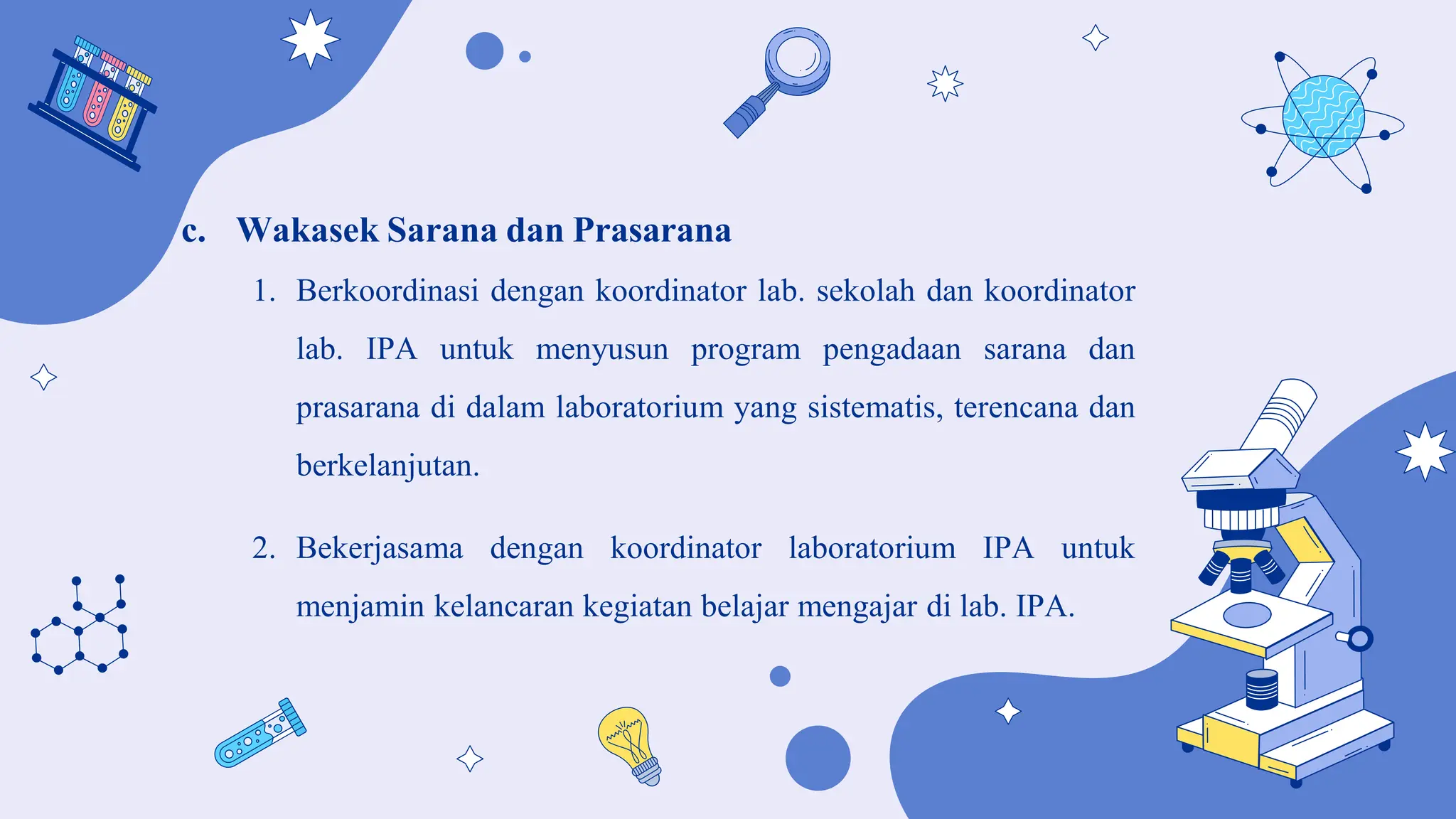 c. Wakasek Sarana dan Prasarana

1. Berkoordinasi dengan koordinator lab. sekolah dan koordinator lab. IPA untuk menyusun program pengadaan sarana dan prasarana di dalam laboratorium yang sistematis, terencana dan berkelanjutan.

2. Bekerjasama dengan koordinator laboratorium IPA untuk menjamin kelancaran kegiatan belajar mengajar di lab. IPA.